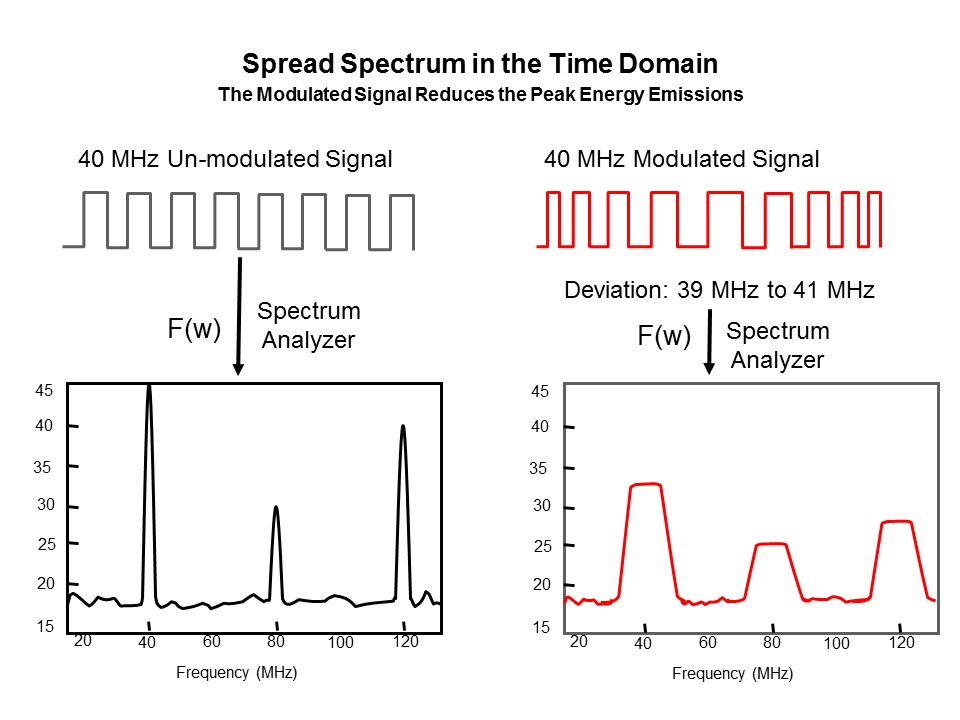 Spread Spectrum in the Time Domain
The Modulated Signal Reduces the Peak Energy Emissions

40 MHz Un-modulated Signal

F(w)
Spectrum Analyzer

45
40
35
30
25
20
15
20 40 60 80 100 120
Frequency (MHz)

40 MHz Modulated Signal

Deviation: 39 MHz to 41 MHz

F(w)
Spectrum Analyzer

45
40
35
30
25
20
15
20 40 60 80 100 120
Frequency (MHz)